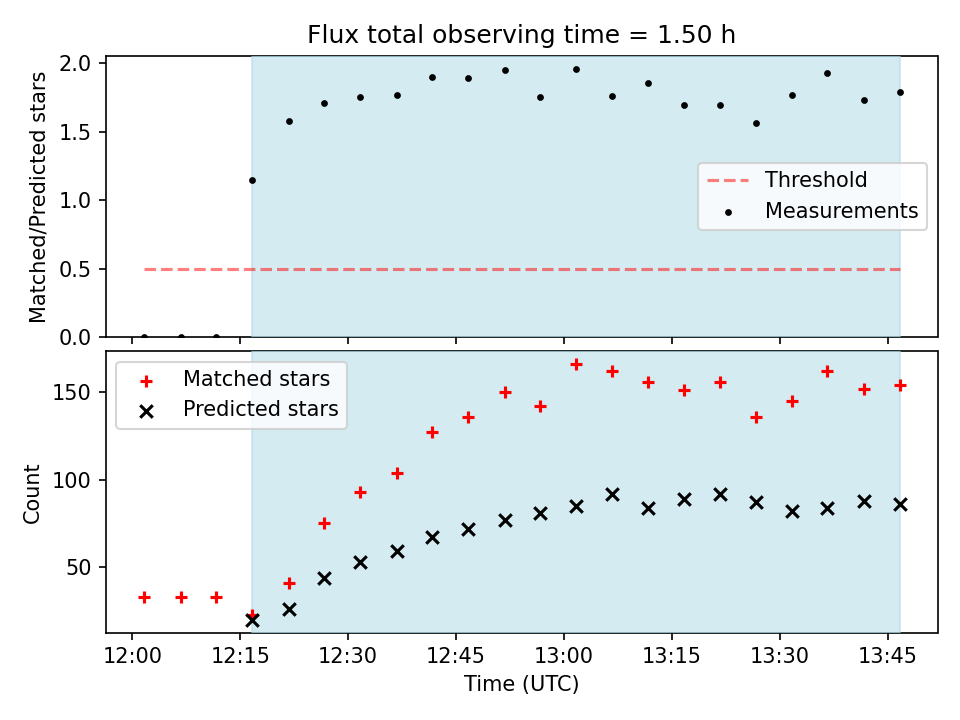 Flux total observing time = 1.50 h

Matched/Predicted stars

2.0
1.5
1.0
0.5
0.0

Threshold
Measurements

Matched stars
Predicted stars

Count

150
100
50

12:00 12:15 12:30 12:45 13:00 13:15 13:30 13:45

Time (UTC)